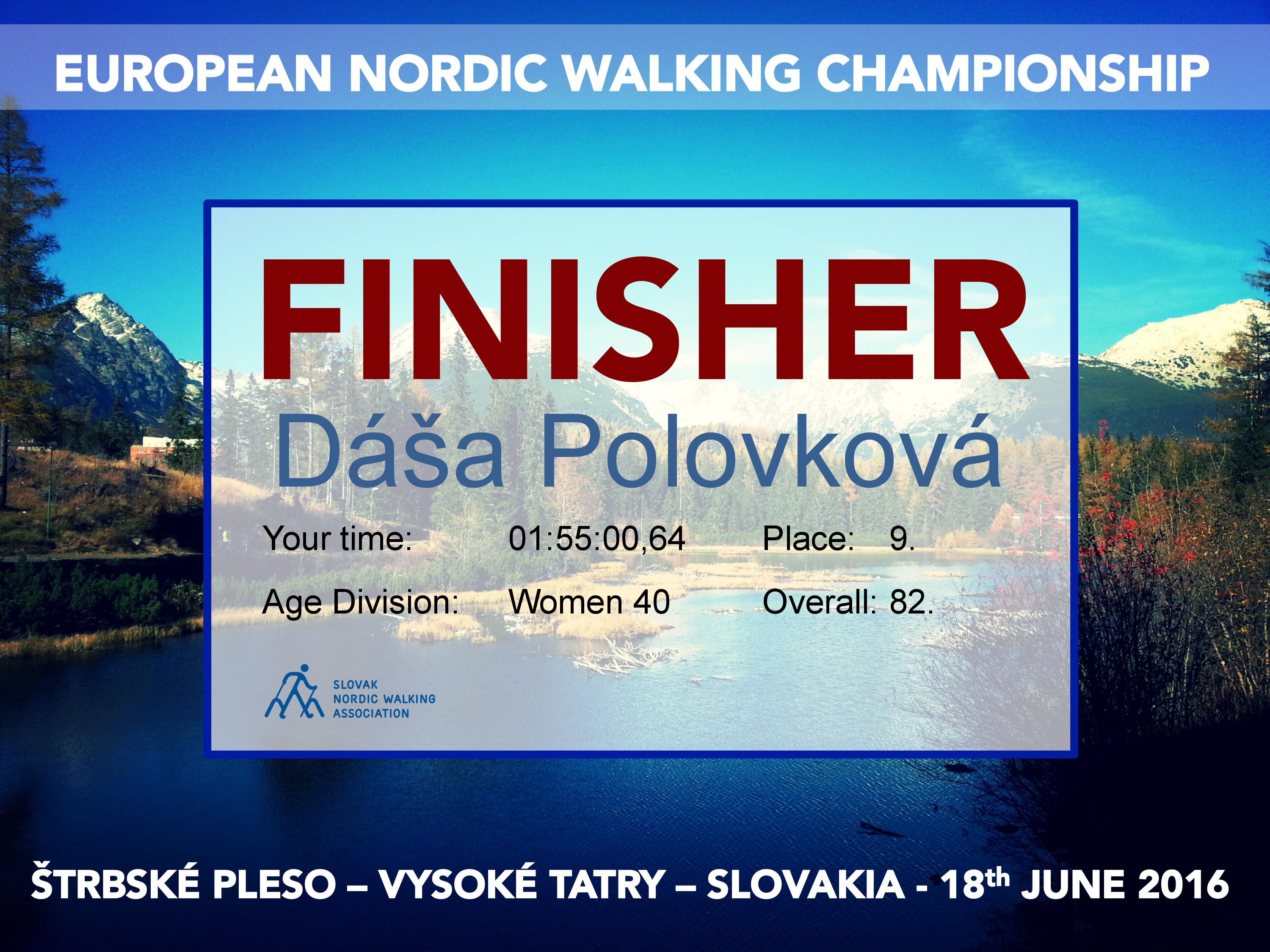 EUROPEAN NORDIC WALKING CHAMPIONSHIP

FINISHER

Dáša Polovková

Your time: 01:55:00,64 Place: 9.

Age Division: Women 40 Overall: 82.

SLOVAK
NORDIC WALKING
ASSOCIATION

ŠTRBSKÉ PLESO – VYSOKÉ TATRY – SLOVAKIA - 18th JUNE 2016